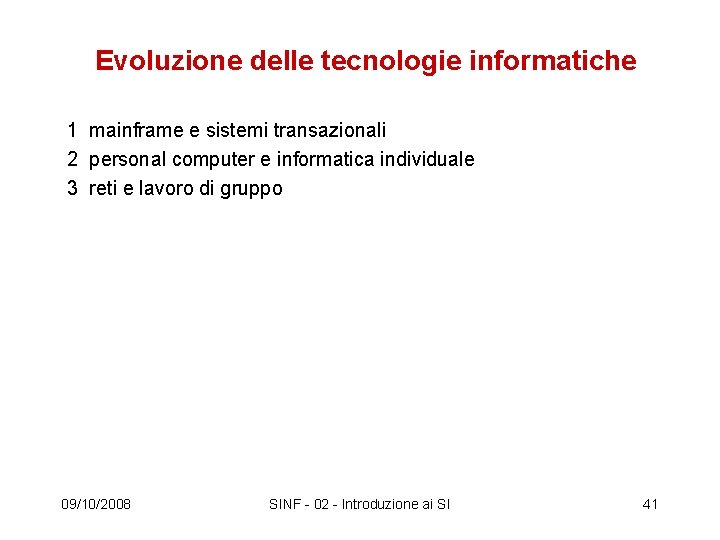 Evoluzione delle tecnologie informatiche

1 mainframe e sistemi transazionali
2 personal computer e informatica individuale
3 reti e lavoro di gruppo

09/10/2008

SINF - 02 - Introduzione ai SI

41